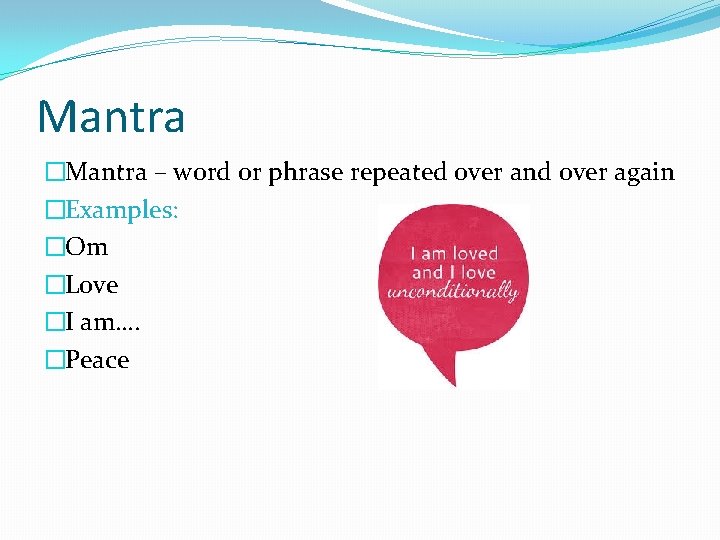 Mantra

□Mantra – word or phrase repeated over and over again
□Examples:
□Om
□Love
□I am….
□Peace

I am loved and I love unconditionally